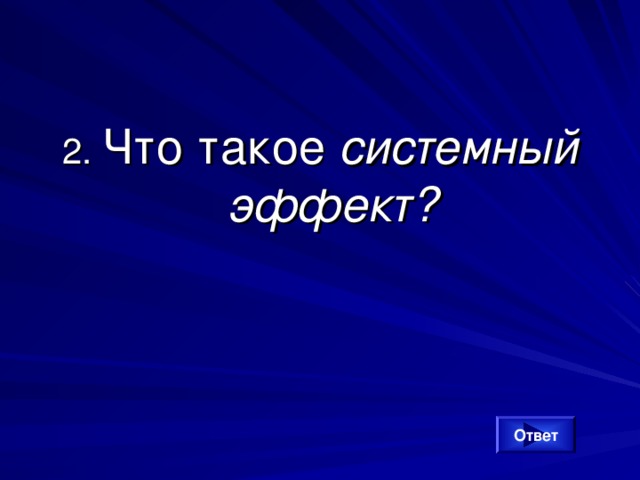 2. Что такое системный эффект?

Ответ